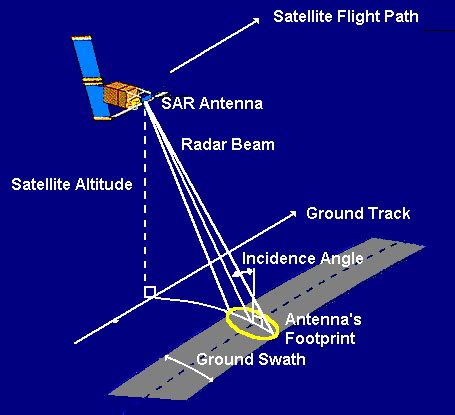 Satellite Flight Path

SAR Antenna

Radar Beam

Satellite Altitude

Ground Track

Incidence Angle

Antenna's Footprint

Ground Swath